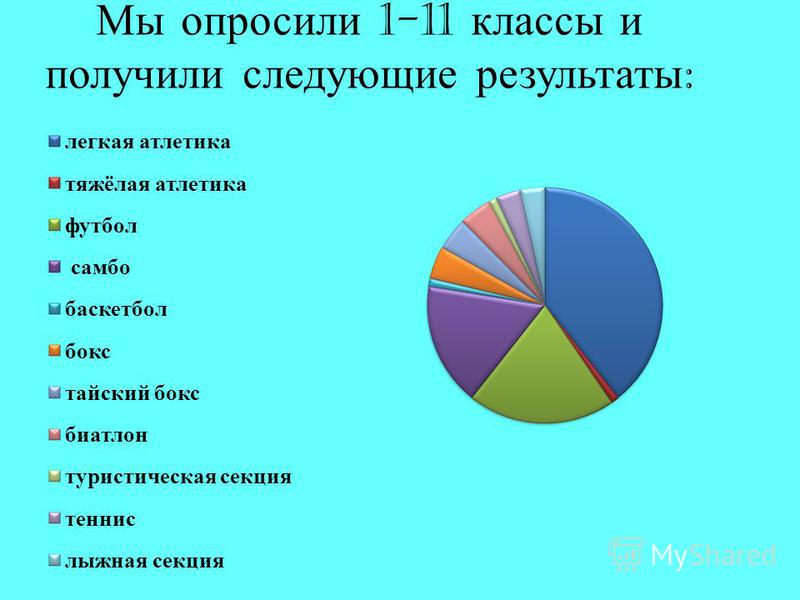 Мы опросили 1-11 классы и получили следующие результаты:

легкая атлетика
тяжёлая атлетика
футбол
самбо
баскетбол
бокс
тайский бокс
биатлон
туристическая секция
теннис
лыжная секция

MyShared